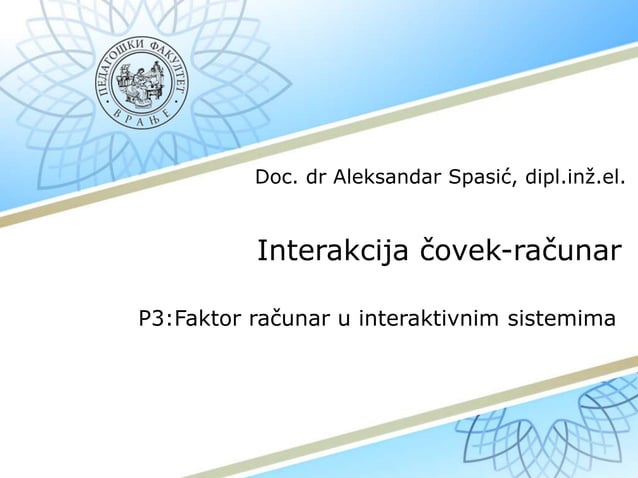 ПЕДАГОШКИ ФАКУЛТЕТ
ВРАЊЕ

Doc. dr Aleksandar Spasić, dipl.inž.el.

Interakcija čovek-računar

P3:Faktor računar u interaktivnim sistemima